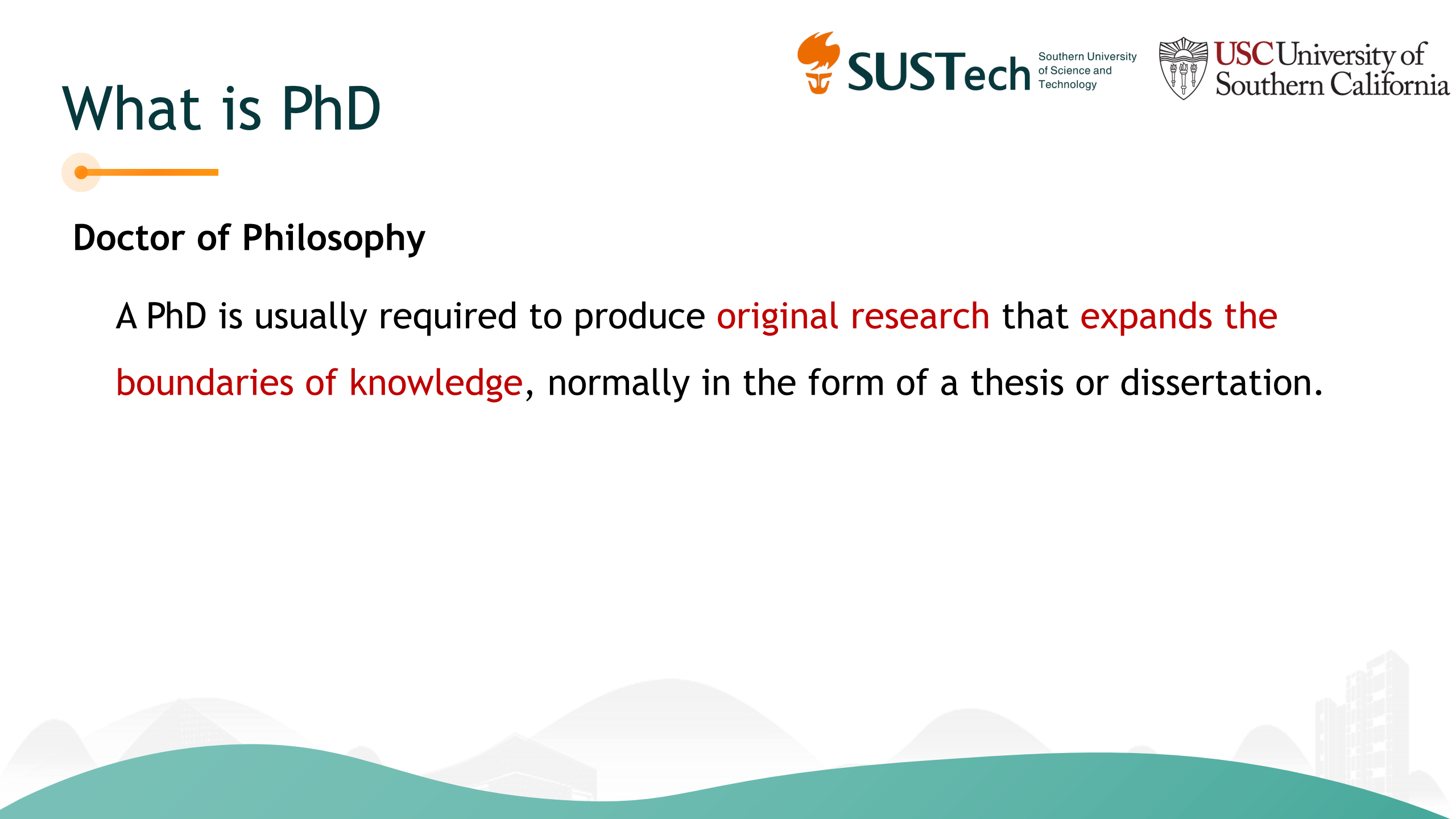 SUSTech Southern University of Science and Technology

USC University of Southern California

What is PhD

Doctor of Philosophy

A PhD is usually required to produce original research that expands the boundaries of knowledge, normally in the form of a thesis or dissertation.